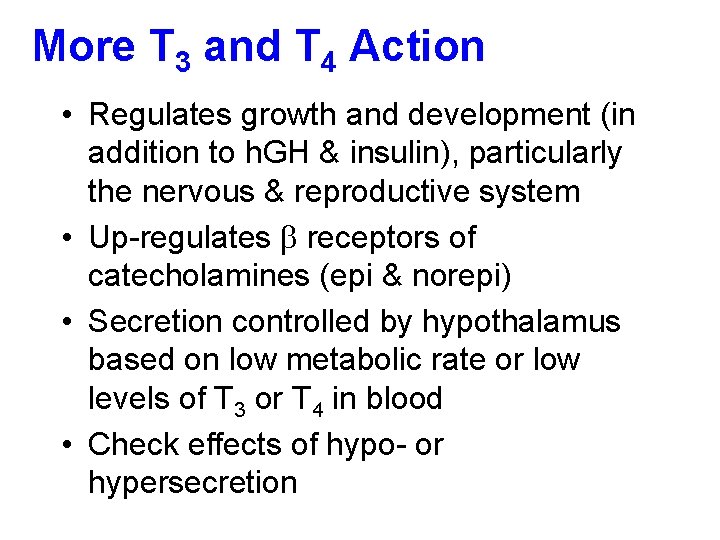 More $T_3$ and $T_4$ Action

• Regulates growth and development (in addition to hGH & insulin), particularly the nervous & reproductive system

• Up-regulates $\beta$ receptors of catecholamines (epi & norepi)

• Secretion controlled by hypothalamus based on low metabolic rate or low levels of $T_3$ or $T_4$ in blood

• Check effects of hypo- or hypersecretion